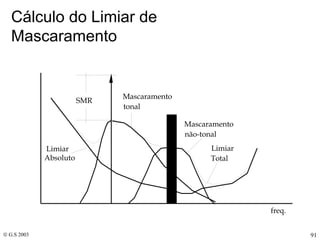 Cálculo do Limiar de Mascaramento

SMR

Mascaramento tonal

Mascaramento não-tonal

Limiar Absoluto

Limiar Total

freq.

© G.S 2003

91